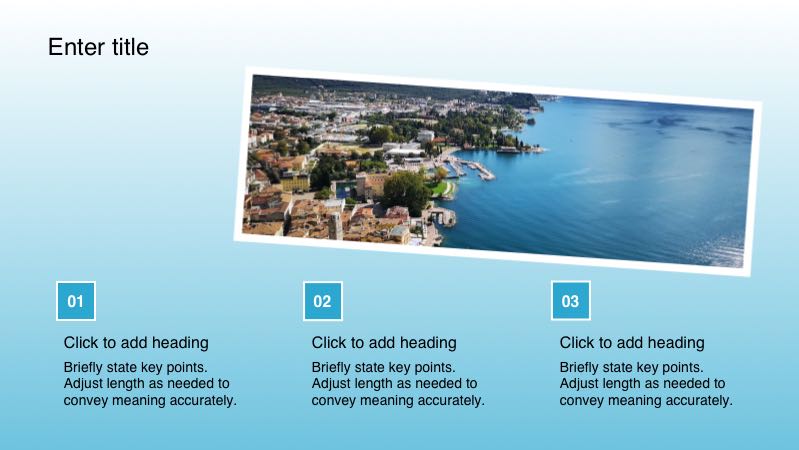 Enter title

01

Click to add heading

Briefly state key points. Adjust length as needed to convey meaning accurately.

02

Click to add heading

Briefly state key points. Adjust length as needed to convey meaning accurately.

03

Click to add heading

Briefly state key points. Adjust length as needed to convey meaning accurately.